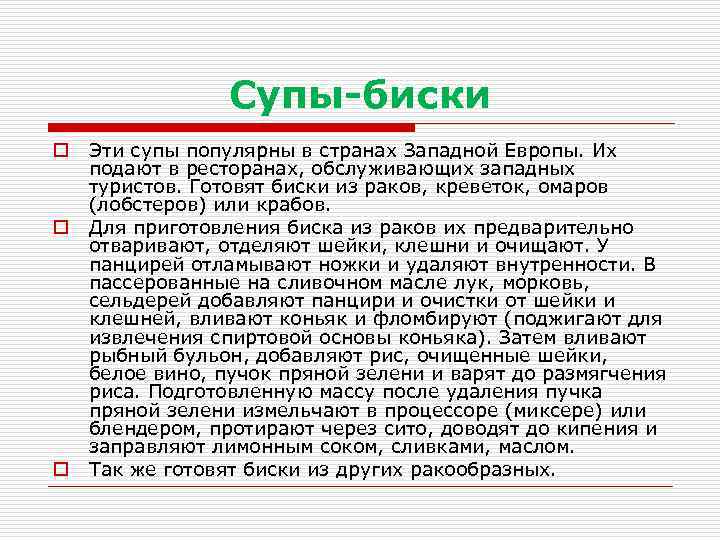 Супы-биски

Эти супы популярны в странах Западной Европы. Их подают в ресторанах, обслуживающих западных туристов. Готовят биски из раков, креветок, омаров (лобстеров) или крабов.

Для приготовления биска из раков их предварительно отваривают, отделяют шейки, клешни и очищают. У панцирей отламывают ножки и удаляют внутренности. В пассерованные на сливочном масле лук, морковь, сельдерей добавляют панцири и очистки от шейки и клешней, вливают коньяк и фломбируют (поджигают для извлечения спиртовой основы коньяка). Затем вливают рыбный бульон, добавляют рис, очищенные шейки, белое вино, пучок пряной зелени и варят до размягчения риса. Подготовленную массу после удаления пучка пряной зелени измельчают в процессоре (миксере) или блендером, протирают через сито, доводят до кипения и заправляют лимонным соком, сливками, маслом.

Так же готовят биски из других ракообразных.